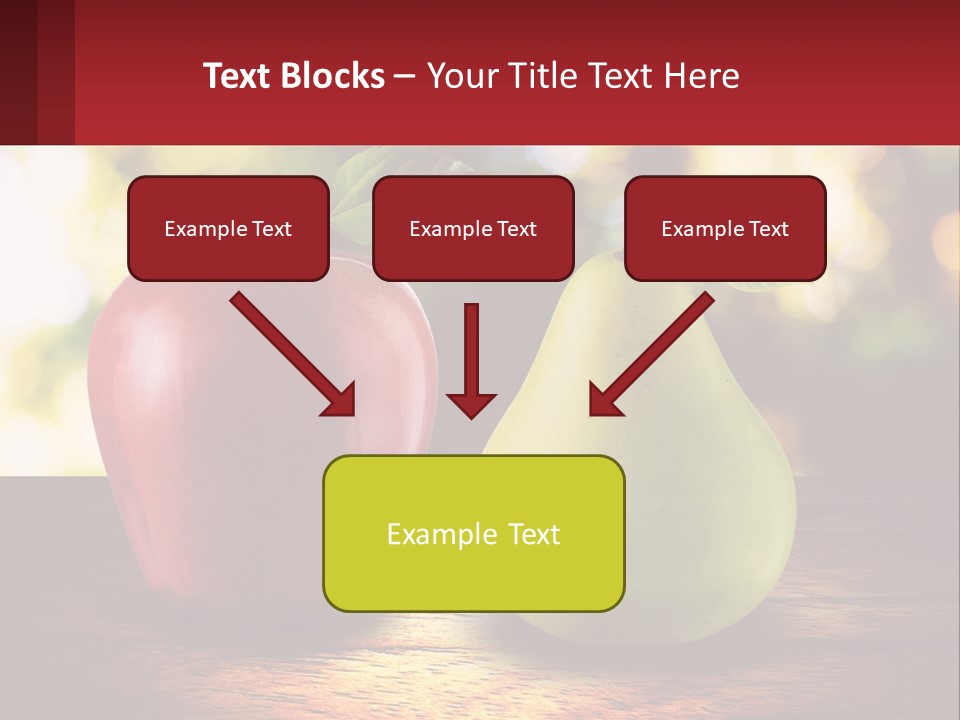 Text Blocks – Your Title Text Here

Example Text

Example Text

Example Text

Example Text